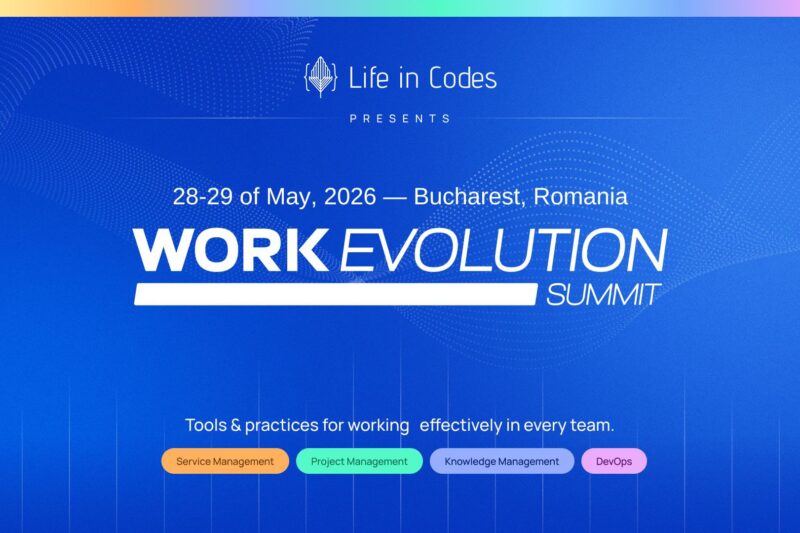 Life in Codes

PRESENTS

28-29 of May, 2026 — Bucharest, Romania

WORK EVOLUTION SUMMIT

Tools & practices for working effectively in every team.

Service Management
Project Management
Knowledge Management
DevOps